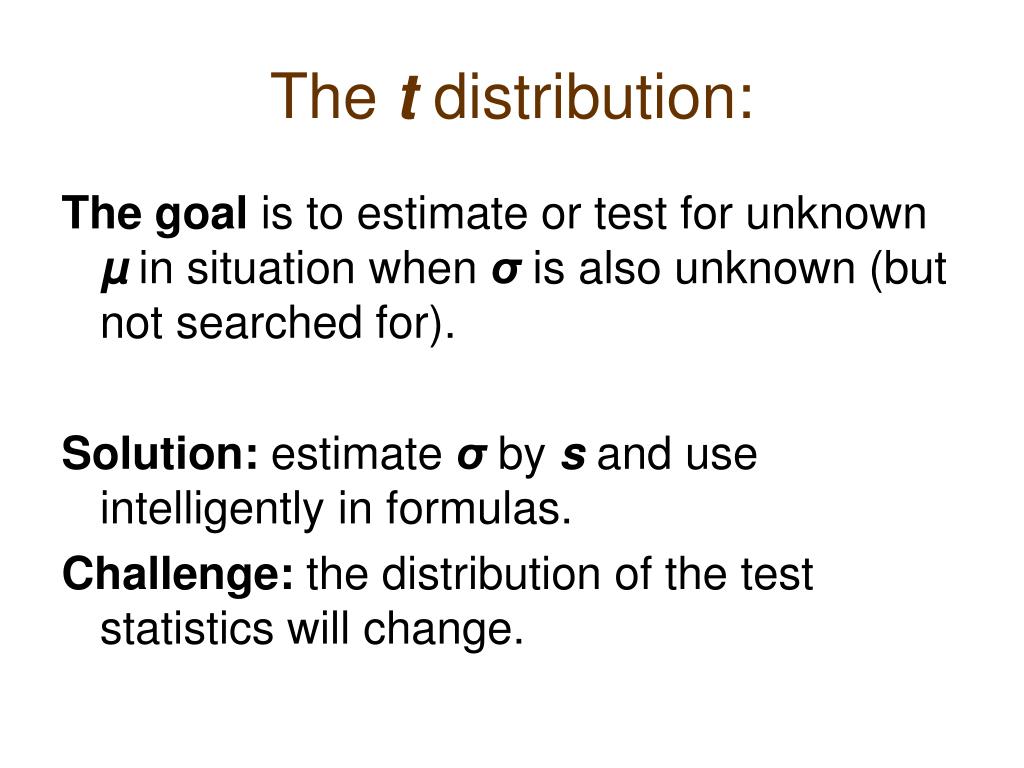 The $t$ distribution:

The goal is to estimate or test for unknown $\mu$ in situation when $\sigma$ is also unknown (but not searched for).

Solution: estimate $\sigma$ by $s$ and use intelligently in formulas.

Challenge: the distribution of the test statistics will change.